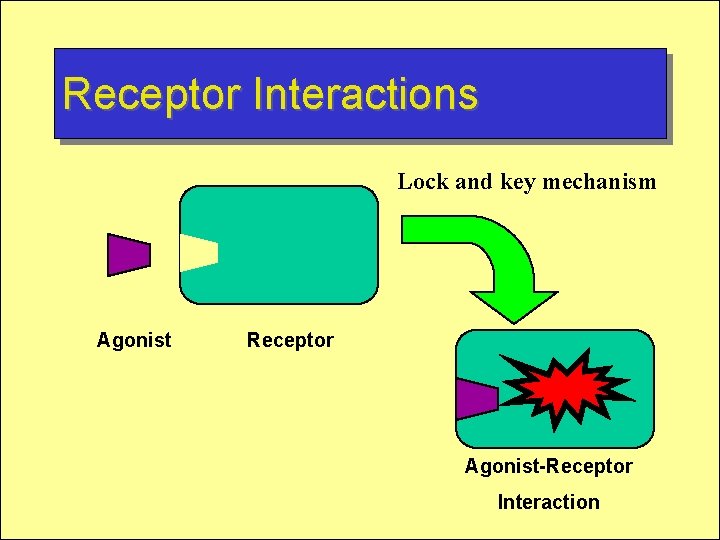 Receptor Interactions

Lock and key mechanism

Agonist

Receptor

Agonist-Receptor Interaction